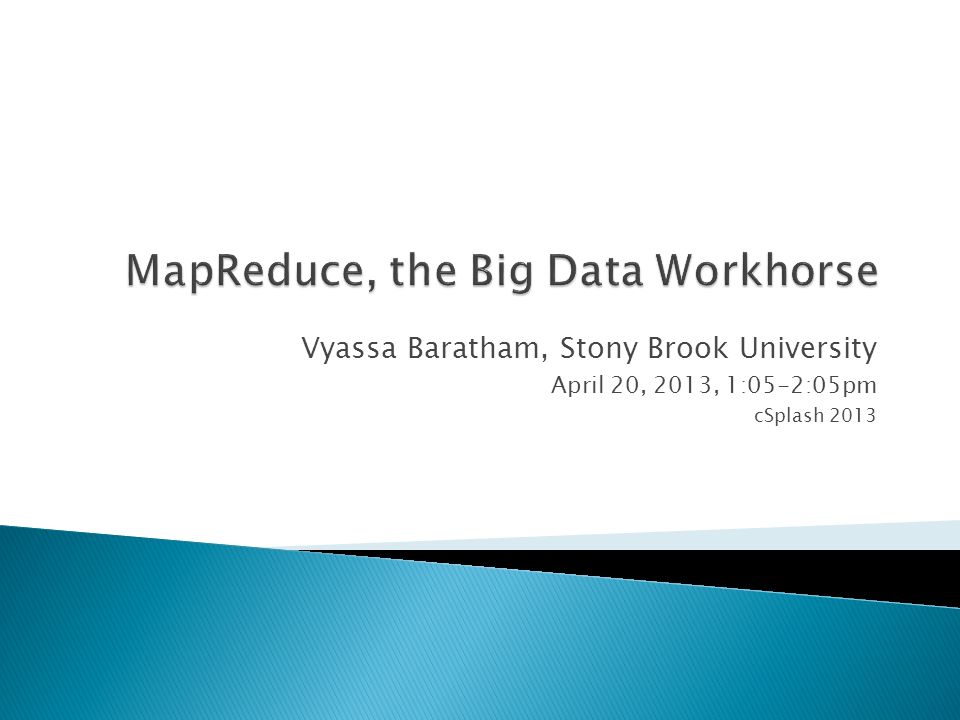 MapReduce, the Big Data Workhorse

Vyassa Baratham, Stony Brook University

April 20, 2013, 1:05-2:05pm

cSplash 2013